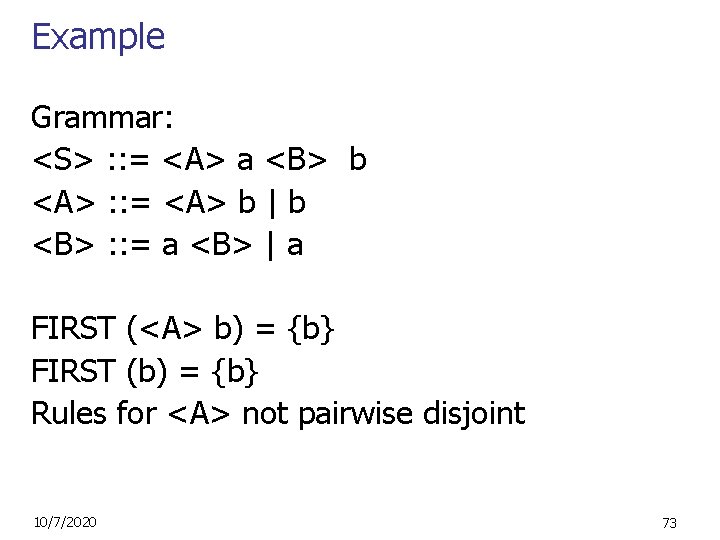 Example

Grammar:
<S> ::= <A> a <B> b
<A> ::= <A> b | b
<B> ::= a <B> | a

FIRST (<A> b) = {b}
FIRST (b) = {b}
Rules for <A> not pairwise disjoint

10/7/2020

73